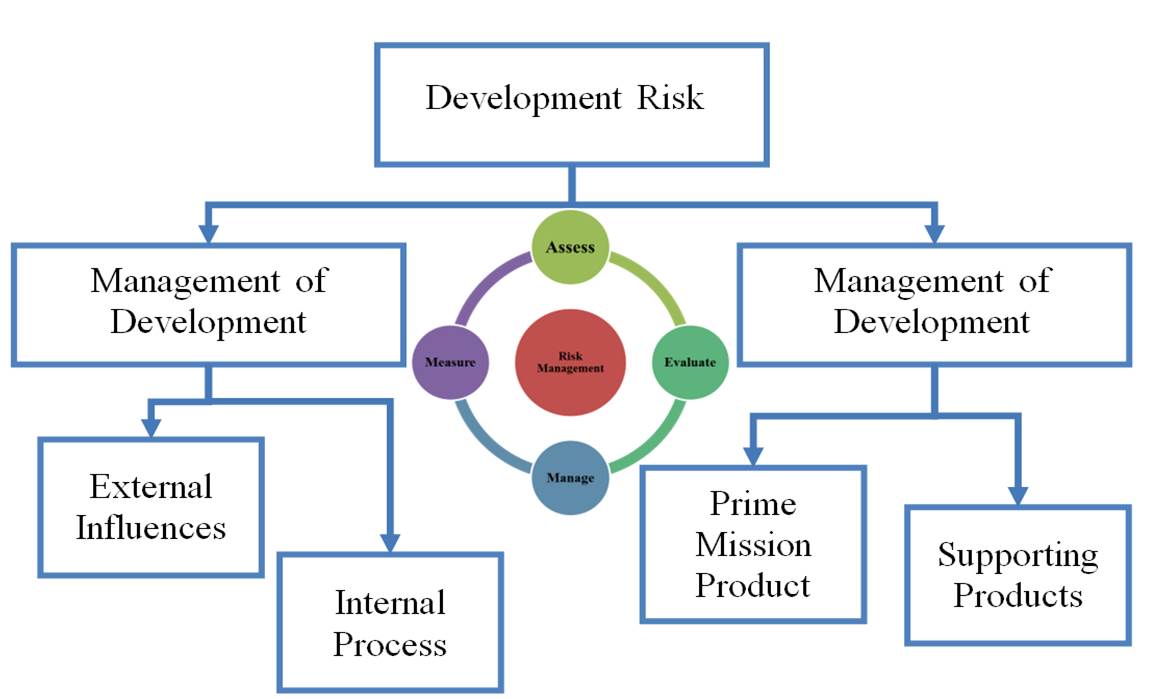 Development Risk

Management of Development

Assess

Measure

Risk Management

Evaluate

Manage

Management of Development

External Influences

Internal Process

Prime Mission Product

Supporting Products